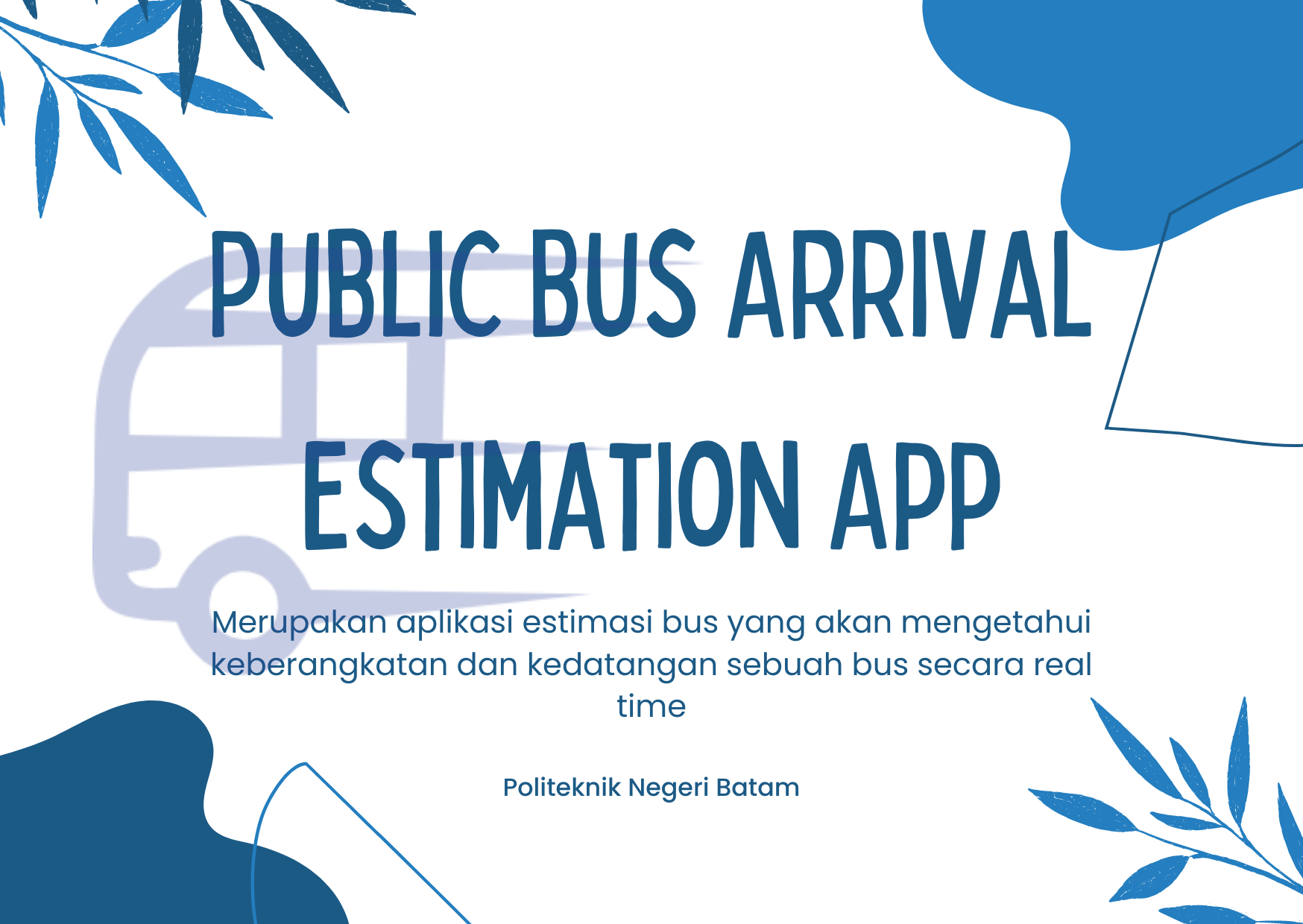 PUBLIC BUS ARRIVAL ESTIMATION APP

Merupakan aplikasi estimasi bus yang akan mengetahui keberangkatan dan kedatangan sebuah bus secara real time

Politeknik Negeri Batam